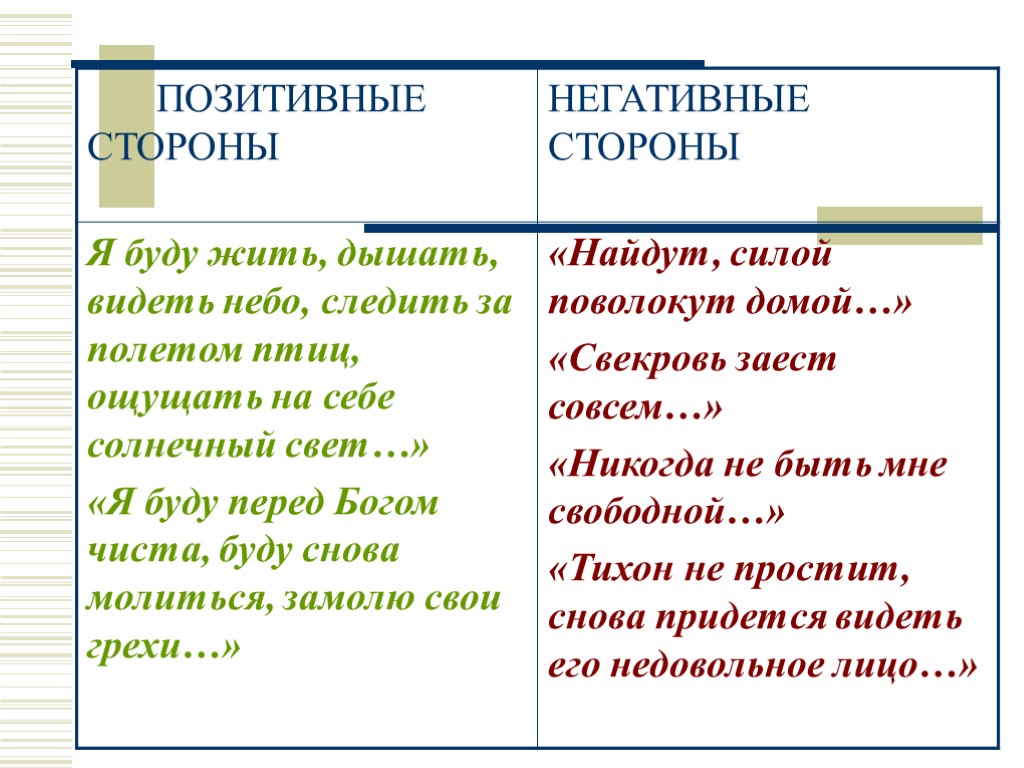 | ПОЗИТИВНЫЕ СТОРОНЫ | НЕГАТИВНЫЕ СТОРОНЫ |
|---|---|
| Я буду жить, дышать, видеть небо, следить за полетом птиц, ощущать на себе солнечный свет…» «Я буду перед Богом чиста, буду снова молиться, замолю свои грехи…» | «Найдут, силой поволокут домой…» «Свекровь заест совсем…» «Никогда не быть мне свободной…» «Тихон не простит, снова придется видеть его недовольное лицо…» |